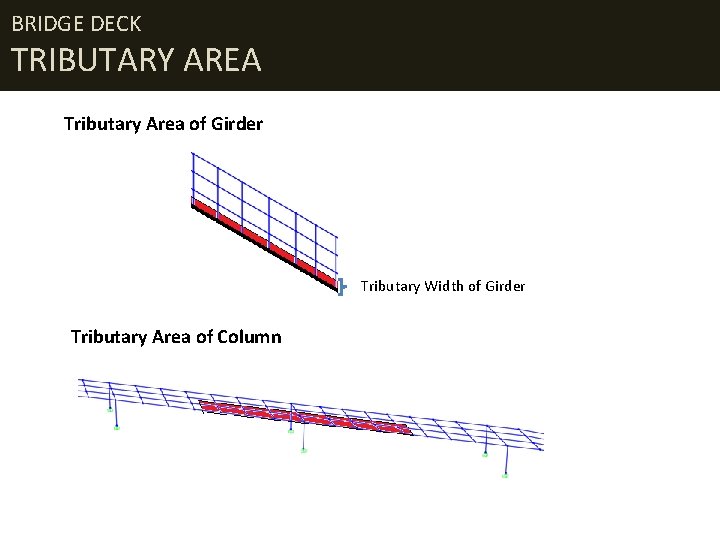 BRIDGE DECK

TRIBUTARY AREA

Tributary Area of Girder

Tributary Width of Girder

Tributary Area of Column